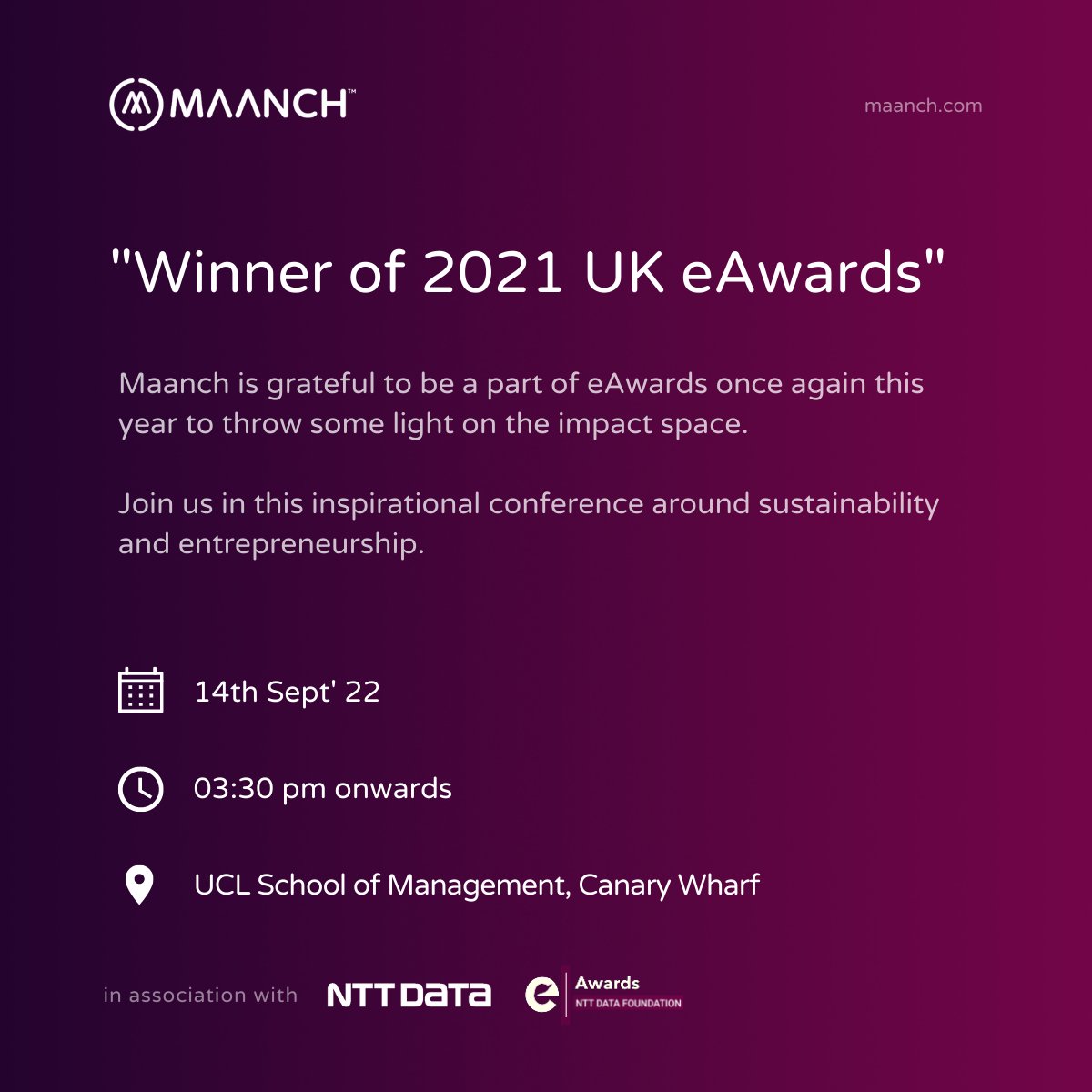 MAANCH™

maanch.com

"Winner of 2021 UK eAwards"

Maanch is grateful to be a part of eAwards once again this year to throw some light on the impact space.

Join us in this inspirational conference around sustainability and entrepreneurship.

14th Sept' 22

03:30 pm onwards

UCL School of Management, Canary Wharf

in association with NTT DATA e Awards NTT DATA FOUNDATION